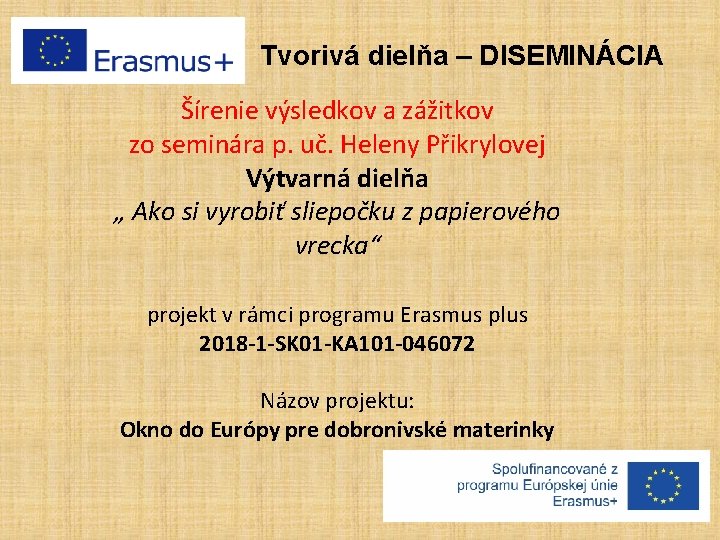 Erasmus+

Tvorivá dielňa – DISEMINÁCIA

Šírenie výsledkov a zážitkov zo seminára p. uč. Heleny Přikrylovej

Výtvarná dielňa

„ Ako si vyrobiť sliepočku z papierového vrecka“

projekt v rámci programu Erasmus plus

2018-1-SK01-KA101-046072

Názov projektu:

Okno do Európy pre dobronivské materinky

Spolufinancované z programu Európskej únie Erasmus+